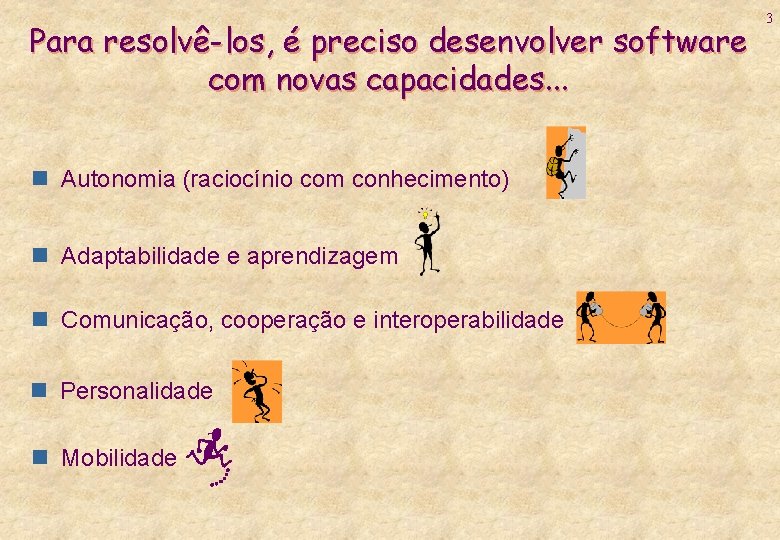 3

Para resolvê-los, é preciso desenvolver software com novas capacidades...

Autonomia (raciocínio com conhecimento)

Adaptabilidade e aprendizagem

Comunicação, cooperação e interoperabilidade

Personalidade

Mobilidade